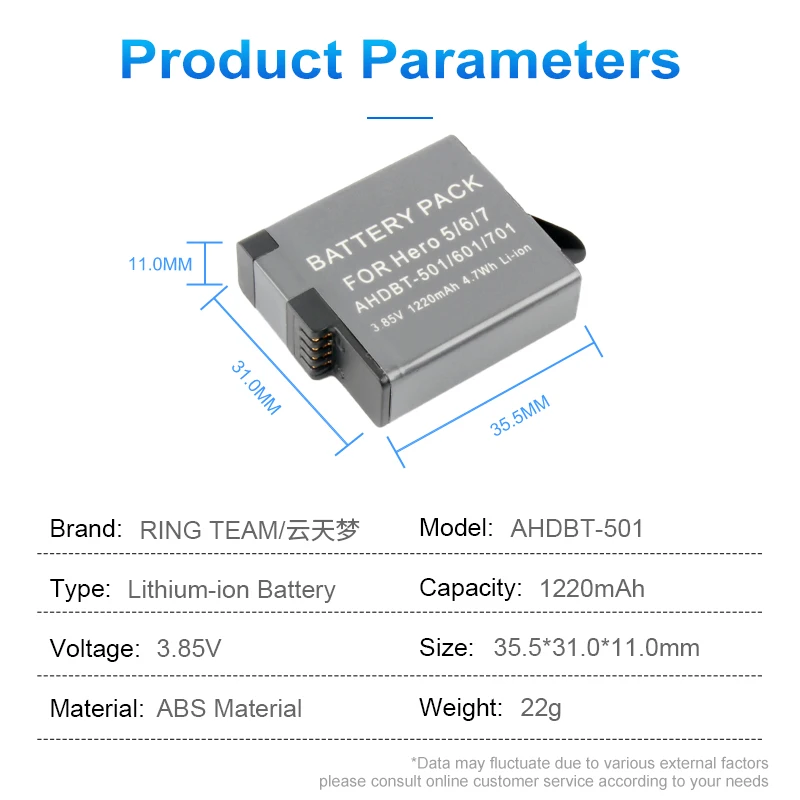 Product Parameters

BATTERY PACK
FOR Hero 5/6/7
AHDBT-501/601/701
3.85V 1220mAh 4.7Wh Li-ion

11.0MM
31.0MM
35.5MM

Brand: RING TEAM/云天梦
Model: AHDBT-501
Type: Lithium-ion Battery
Capacity: 1220mAh
Voltage: 3.85V
Size: 35.5*31.0*11.0mm
Material: ABS Material
Weight: 22g

*Data may fluctuate due to various external factors
please consult online customer service according to your needs